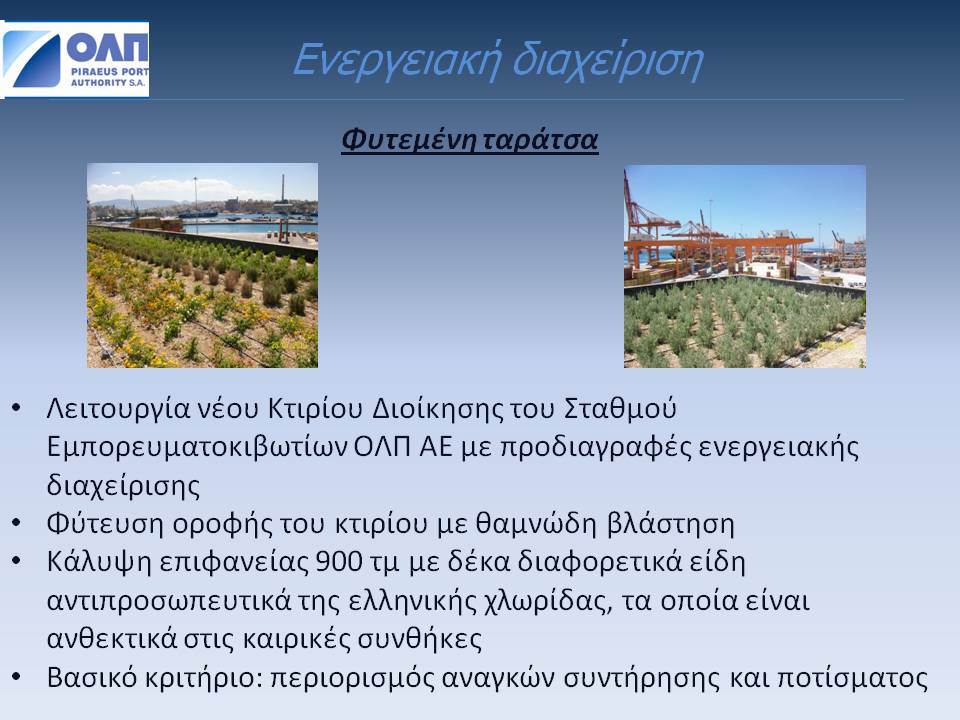 ΟΛΠ PIRAEUS PORT AUTHORITY S.A.

Ενεργειακή διαχείριση

Φυτεμένη ταράτσα

• Λειτουργία νέου Κτιρίου Διοίκησης του Σταθμού Εμπορευματοκιβωτίων ΟΛΠ ΑΕ με προδιαγραφές ενεργειακής διαχείρισης
• Φύτευση οροφής του κτιρίου με θαμνώδη βλάστηση
• Κάλυψη επιφανείας 900 τμ με δέκα διαφορετικά είδη αντιπροσωπευτικά της ελληνικής χλωρίδας, τα οποία είναι ανθεκτικά στις καιρικές συνθήκες
• Βασικό κριτήριο: περιορισμός αναγκών συντήρησης και ποτίσματος